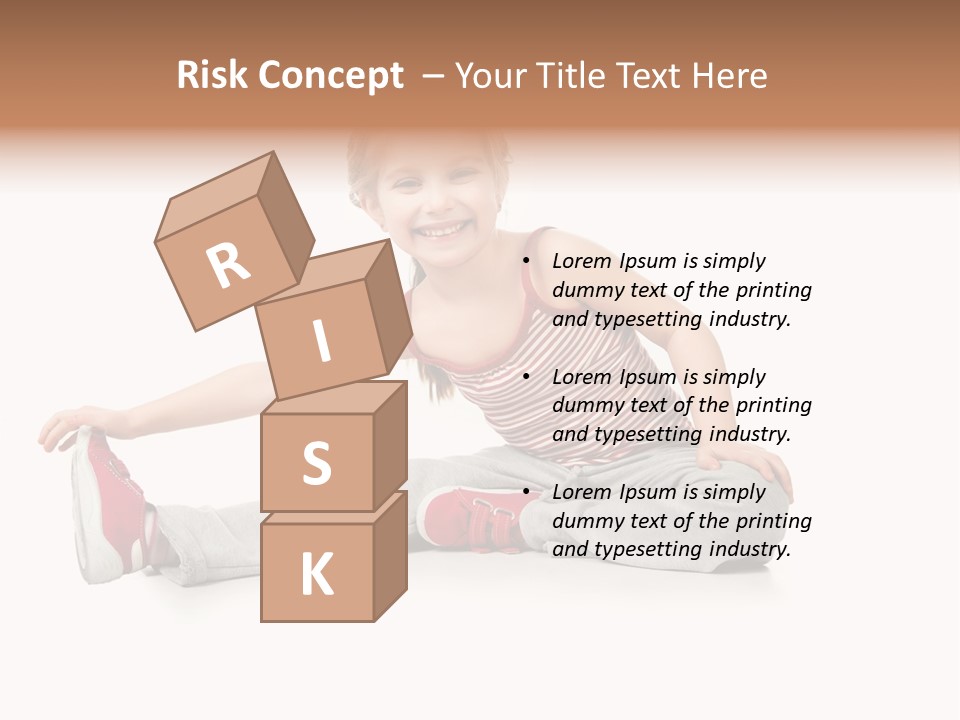 Risk Concept – Your Title Text Here

R
I
S
K

• Lorem Ipsum is simply dummy text of the printing and typesetting industry.

• Lorem Ipsum is simply dummy text of the printing and typesetting industry.

• Lorem Ipsum is simply dummy text of the printing and typesetting industry.